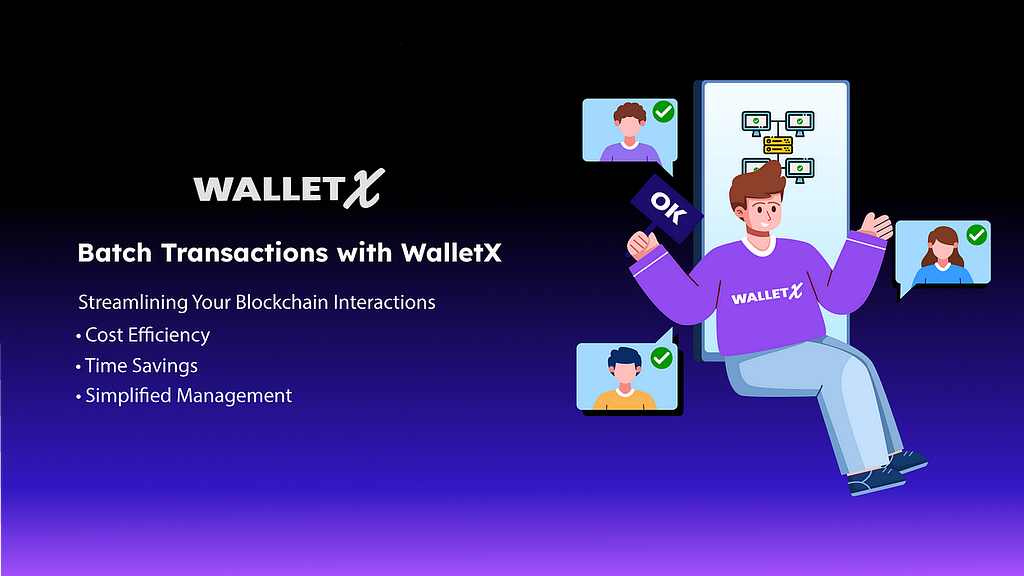 WALLETX

Batch Transactions with WalletX

Streamlining Your Blockchain Interactions
• Cost Efficiency
• Time Savings
• Simplified Management

OK

WALLETX